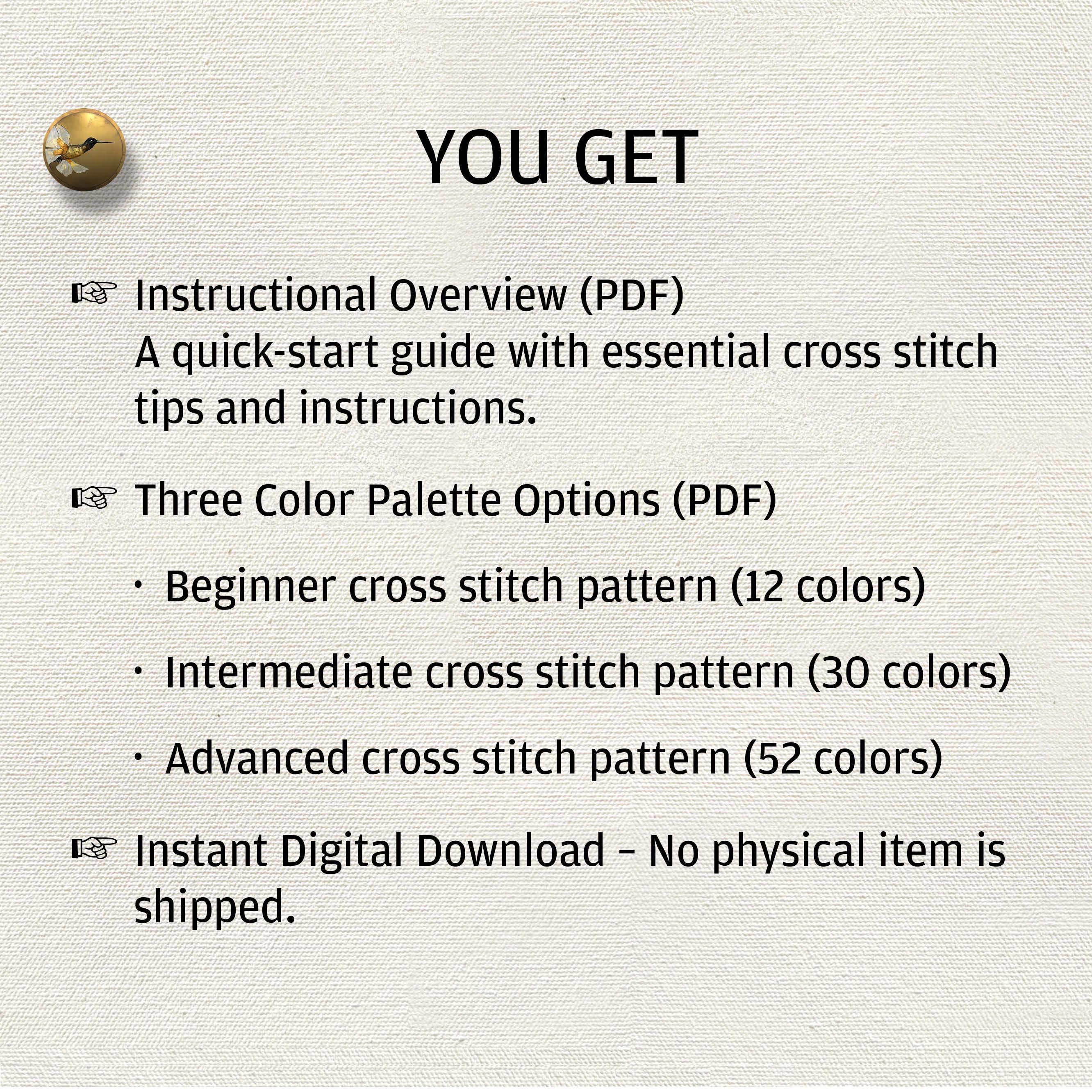 YOU GET

☞ Instructional Overview (PDF)
A quick-start guide with essential cross stitch tips and instructions.

☞ Three Color Palette Options (PDF)

· Beginner cross stitch pattern (12 colors)

· Intermediate cross stitch pattern (30 colors)

· Advanced cross stitch pattern (52 colors)

☞ Instant Digital Download – No physical item is shipped.